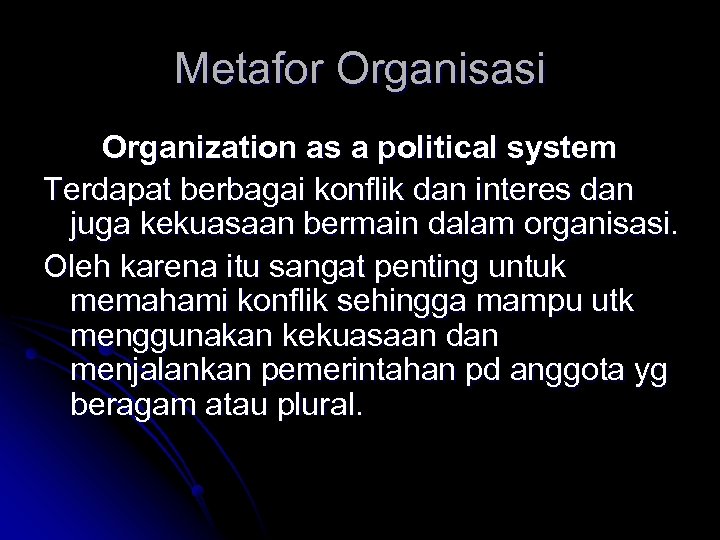 Metafor Organisasi

Organization as a political system

Terdapat berbagai konflik dan interes dan juga kekuasaan bermain dalam organisasi.

Oleh karena itu sangat penting untuk memahami konflik sehingga mampu utk menggunakan kekuasaan dan menjalankan pemerintahan pd anggota yg beragam atau plural.